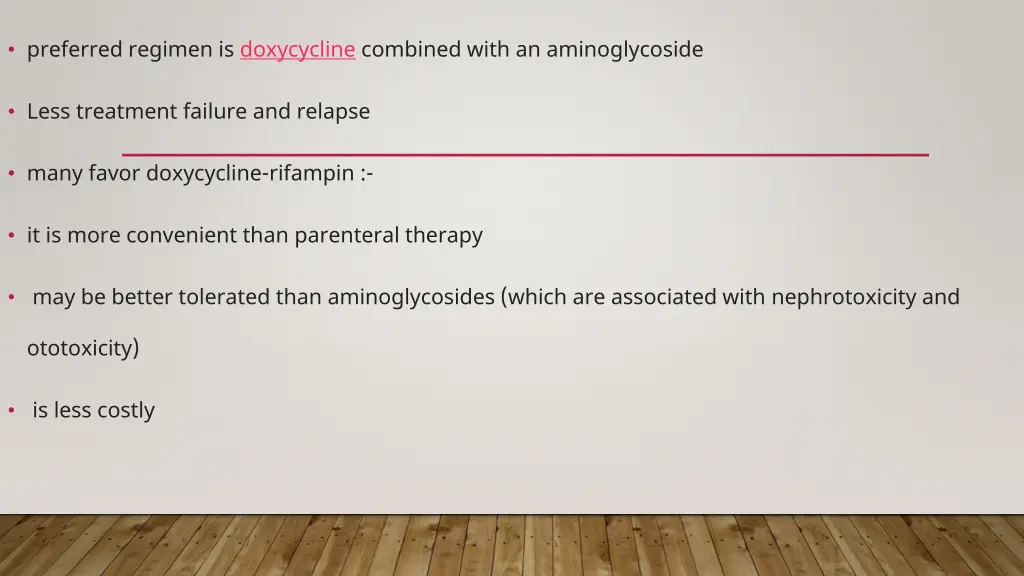 • preferred regimen is doxycycline combined with an aminoglycoside

• Less treatment failure and relapse

• many favor doxycycline-rifampin :-

• it is more convenient than parenteral therapy

• may be better tolerated than aminoglycosides (which are associated with nephrotoxicity and ototoxicity)

• is less costly